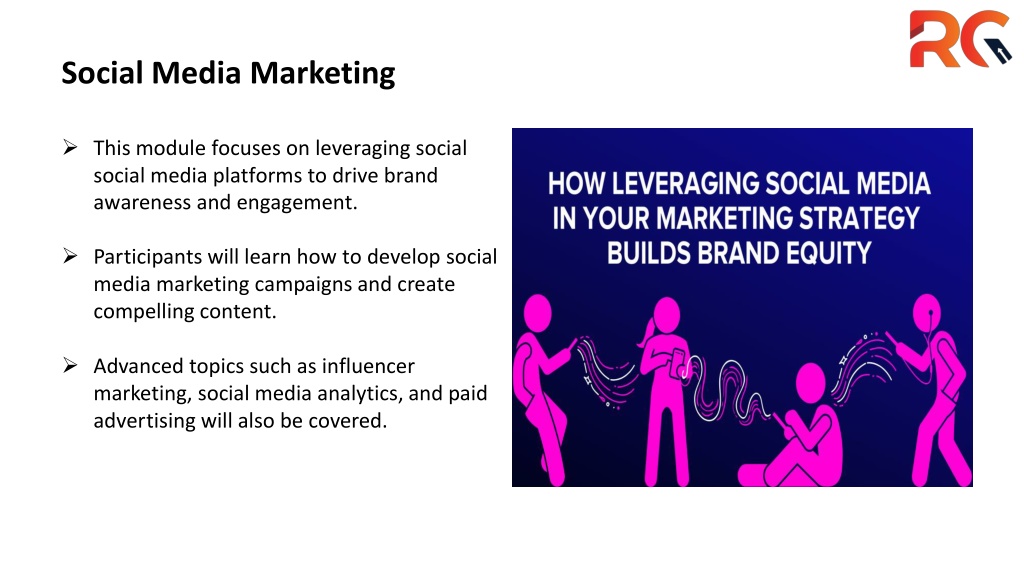 RG

Social Media Marketing

➢ This module focuses on leveraging social social media platforms to drive brand awareness and engagement.

➢ Participants will learn how to develop social media marketing campaigns and create compelling content.

➢ Advanced topics such as influencer marketing, social media analytics, and paid advertising will also be covered.

HOW LEVERAGING SOCIAL MEDIA IN YOUR MARKETING STRATEGY BUILDS BRAND EQUITY